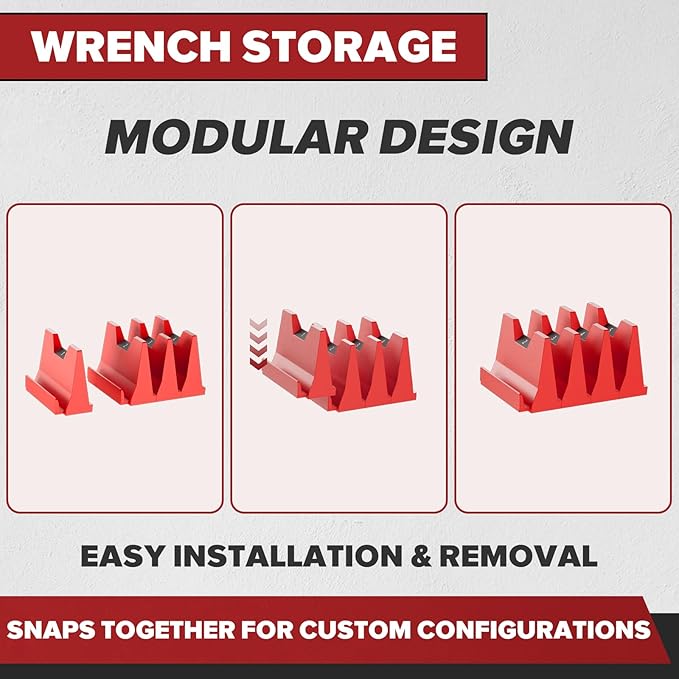 WRENCH STORAGE

MODULAR DESIGN

EASY INSTALLATION & REMOVAL

SNAPS TOGETHER FOR CUSTOM CONFIGURATIONS